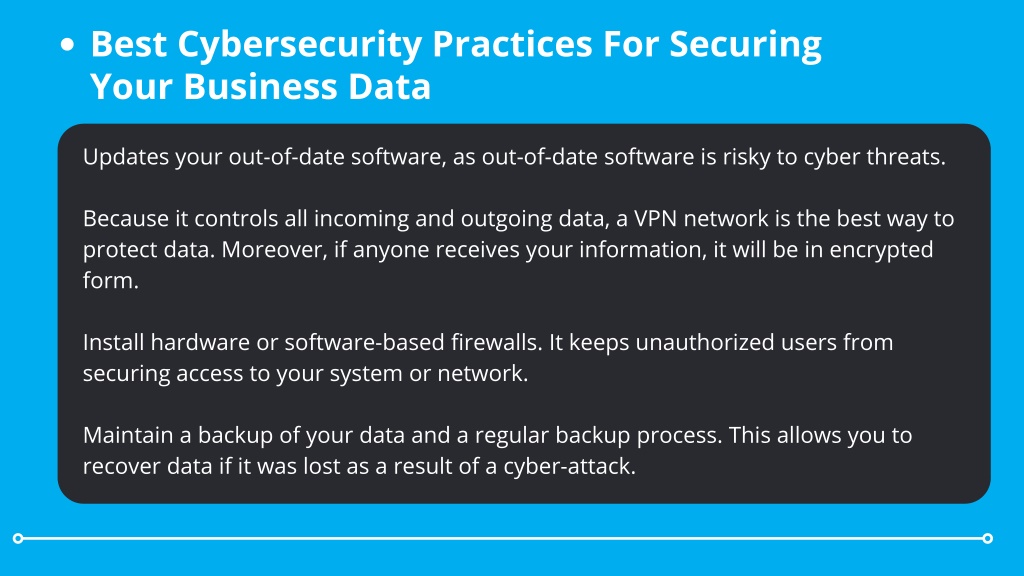 • Best Cybersecurity Practices For Securing Your Business Data

Updates your out-of-date software, as out-of-date software is risky to cyber threats.

Because it controls all incoming and outgoing data, a VPN network is the best way to protect data. Moreover, if anyone receives your information, it will be in encrypted form.

Install hardware or software-based firewalls. It keeps unauthorized users from securing access to your system or network.

Maintain a backup of your data and a regular backup process. This allows you to recover data if it was lost as a result of a cyber-attack.